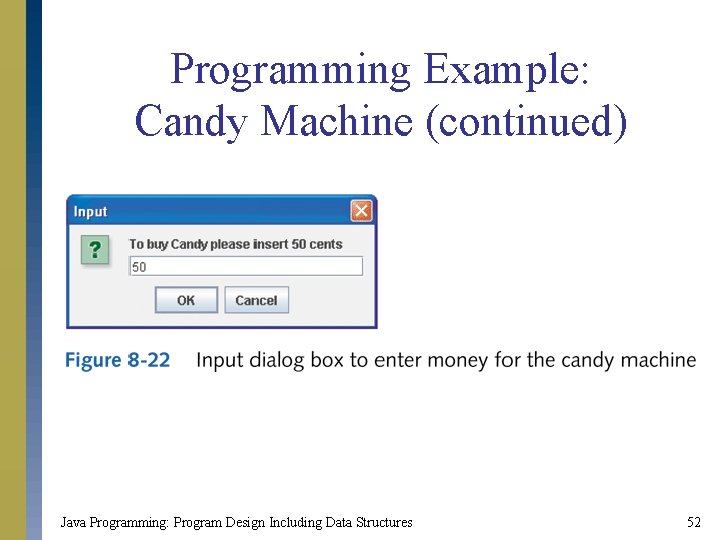 Programming Example: Candy Machine (continued)

Input

?

To buy Candy please insert 50 cents

50

OK

Cancel

Figure 8-22 Input dialog box to enter money for the candy machine

Java Programming: Program Design Including Data Structures

52